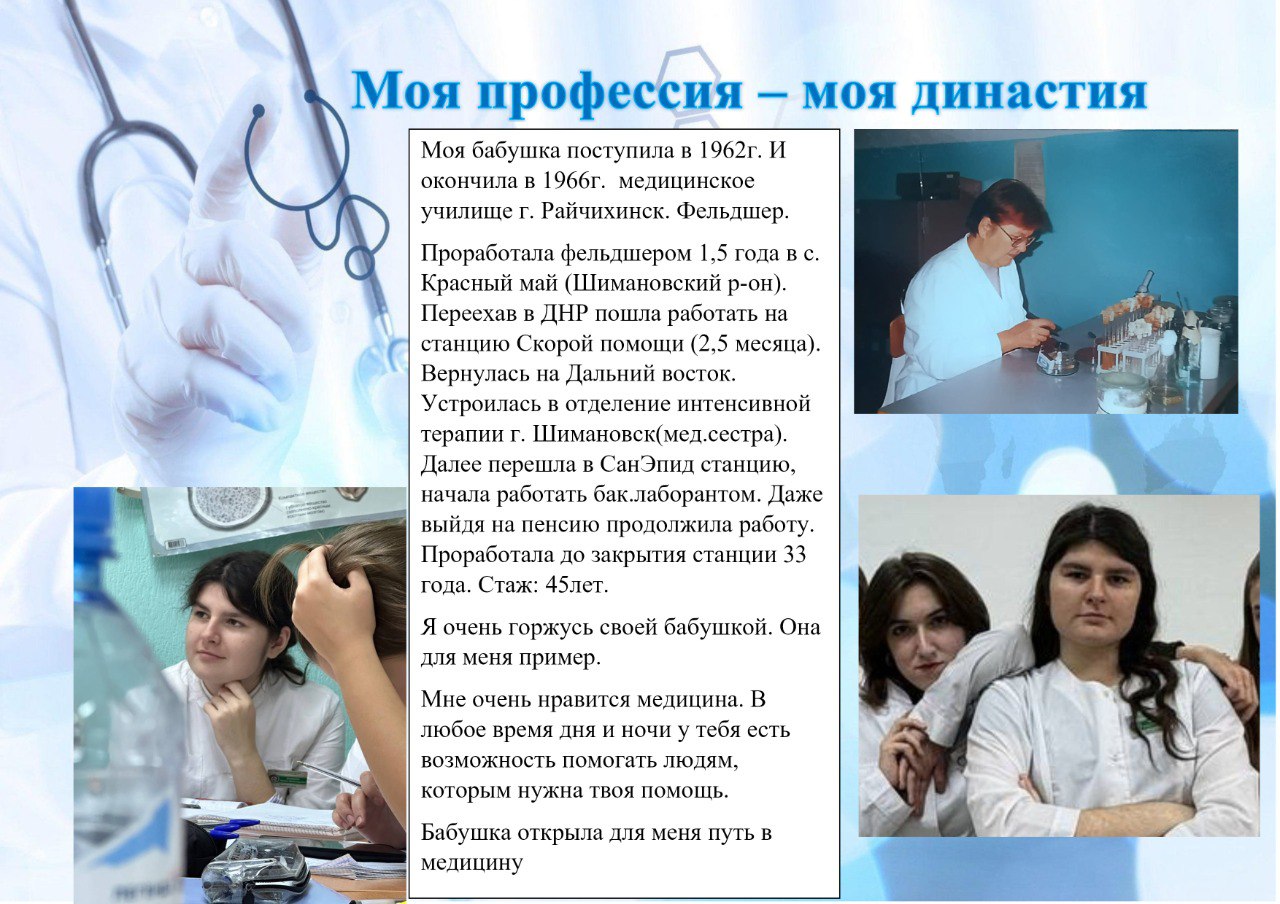 Моя профессия – моя династия

Моя бабушка поступила в 1962г. И окончила в 1966г. медицинское училище г. Райчихинск. Фельдшер.

Проработала фельдшером 1,5 года в с. Красный май (Шимановский р-он). Переехав в ДНР пошла работать на станцию Скорой помощи (2,5 месяца). Вернулась на Дальний восток. Устроилась в отделение интенсивной терапии г. Шимановск(мед.сестра). Далее перешла в СанЭпид станцию, начала работать бак.лаборантом. Даже выйдя на пенсию продолжила работу. Проработала до закрытия станции 33 года. Стаж: 45лет.

Я очень горжусь своей бабушкой. Она для меня пример.

Мне очень нравится медицина. В любое время дня и ночи у тебя есть возможность помогать людям, которым нужна твоя помощь.

Бабушка открыла для меня путь в медицину